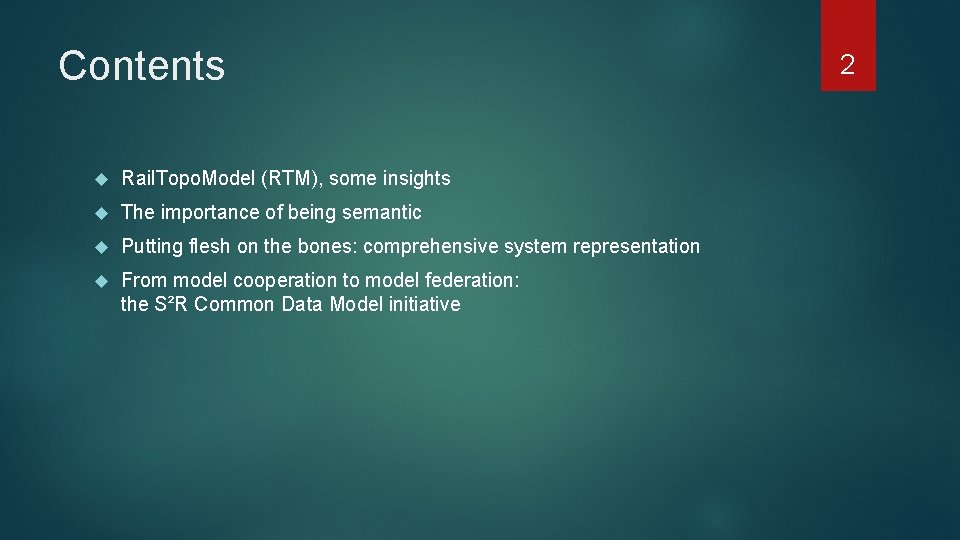 Contents

2

Rail.Topo.Model (RTM), some insights

The importance of being semantic

Putting flesh on the bones: comprehensive system representation

From model cooperation to model federation: the S²R Common Data Model initiative